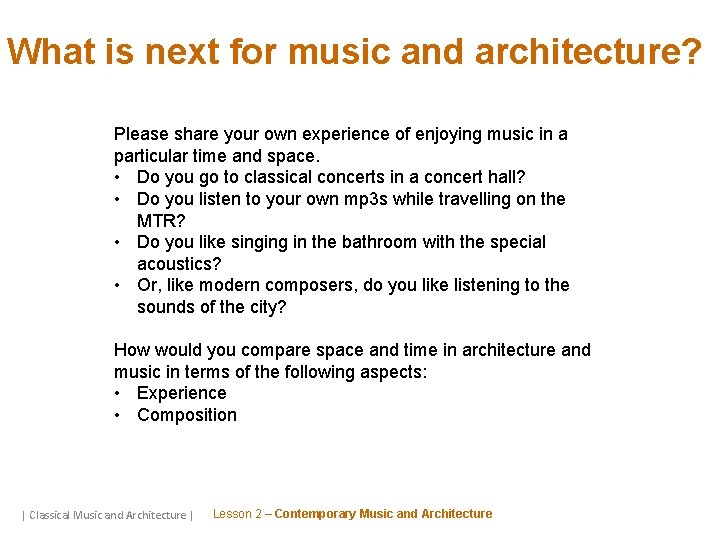 What is next for music and architecture?

Please share your own experience of enjoying music in a particular time and space.
• Do you go to classical concerts in a concert hall?
• Do you listen to your own mp3s while travelling on the MTR?
• Do you like singing in the bathroom with the special acoustics?
• Or, like modern composers, do you like listening to the sounds of the city?

How would you compare space and time in architecture and music in terms of the following aspects:
• Experience
• Composition

| Classical Music and Architecture | Lesson 2 – Contemporary Music and Architecture